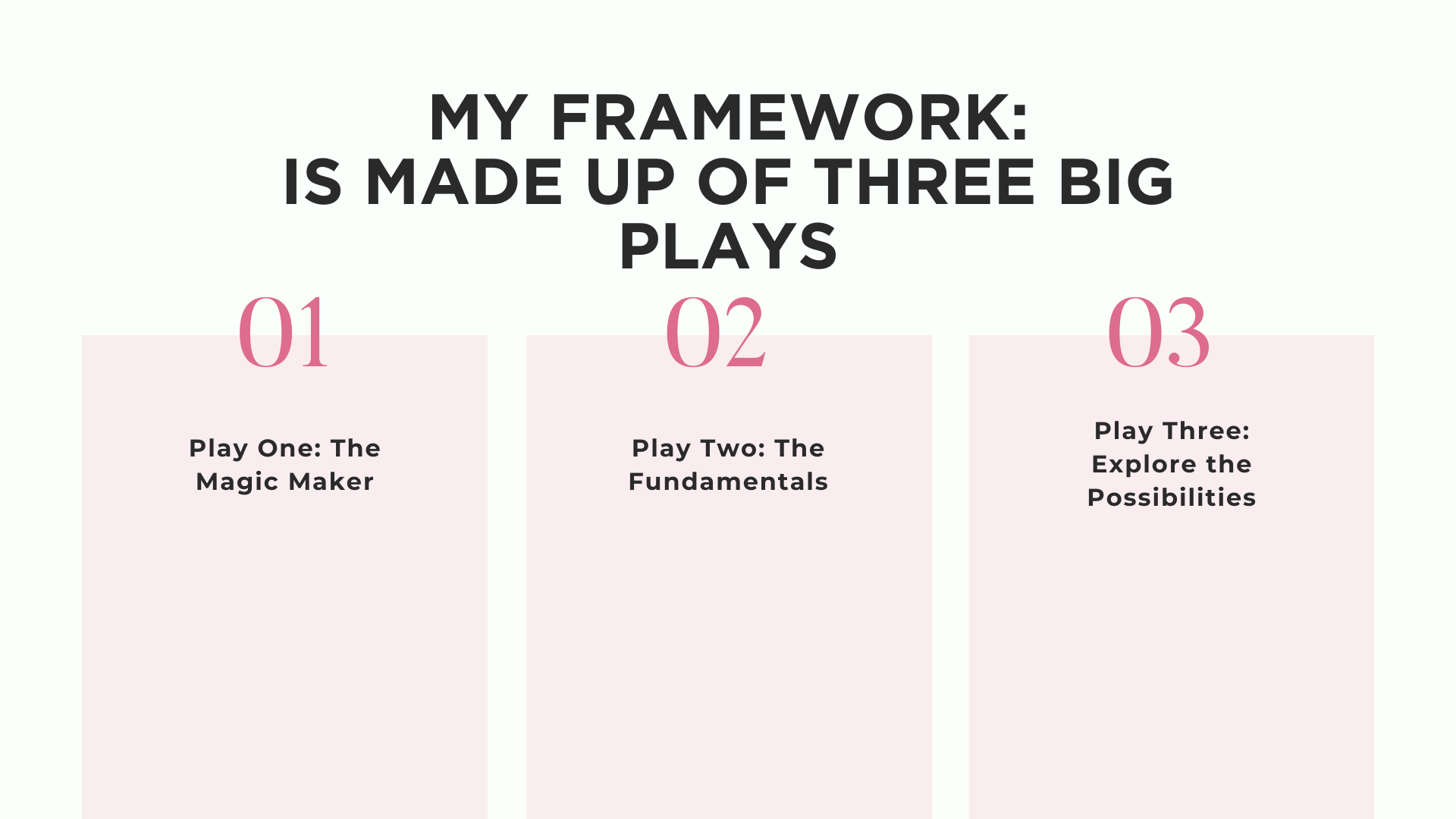 MY FRAMEWORK:
IS MADE UP OF THREE BIG PLAYS

01

Play One: The Magic Maker

02

Play Two: The Fundamentals

03

Play Three: Explore the Possibilities